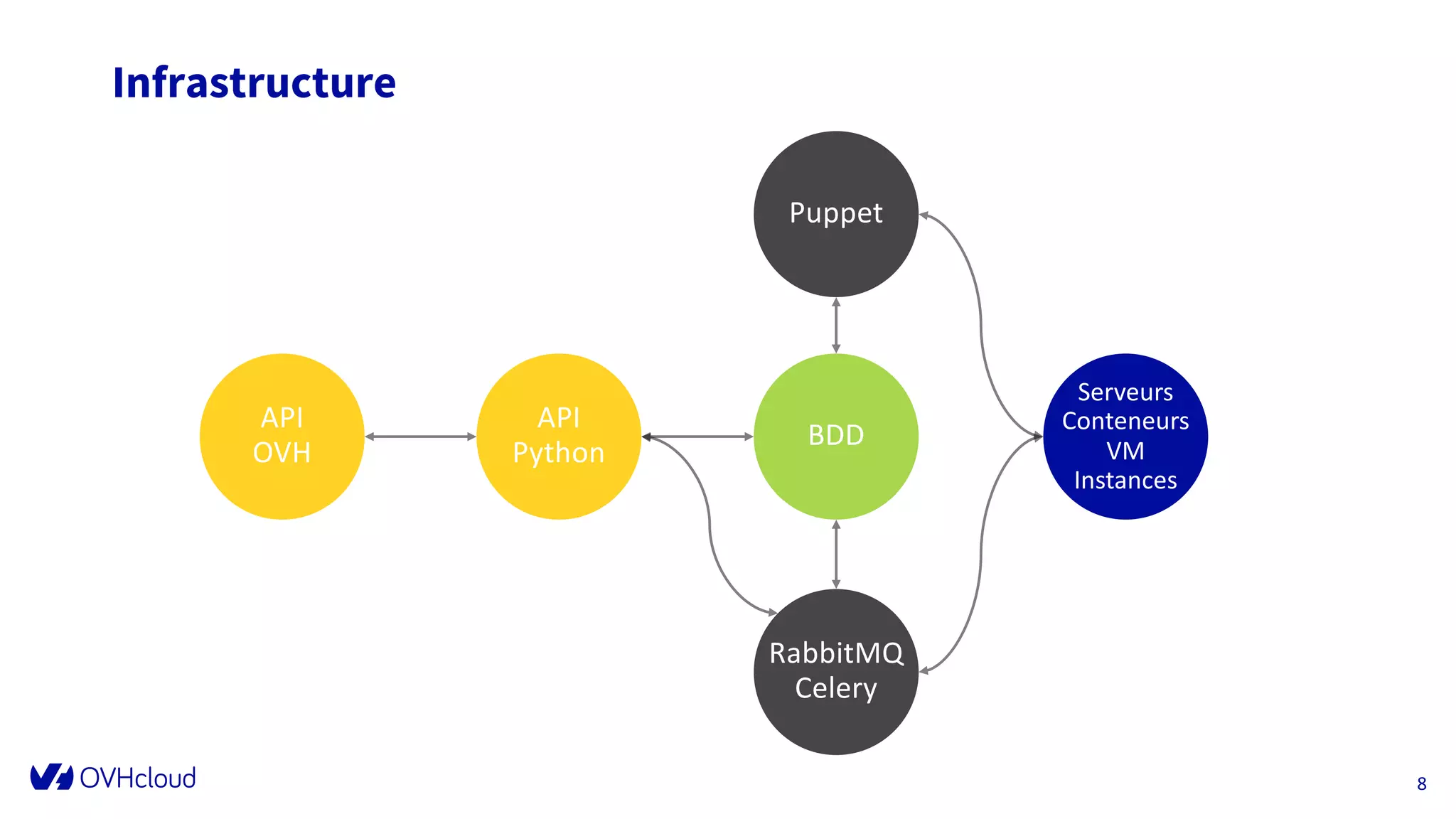 Infrastructure

Puppet

API
OVH

API
Python

BDD

Serveurs
Conteneurs
VM
Instances

RabbitMQ
Celery

OVHcloud

8